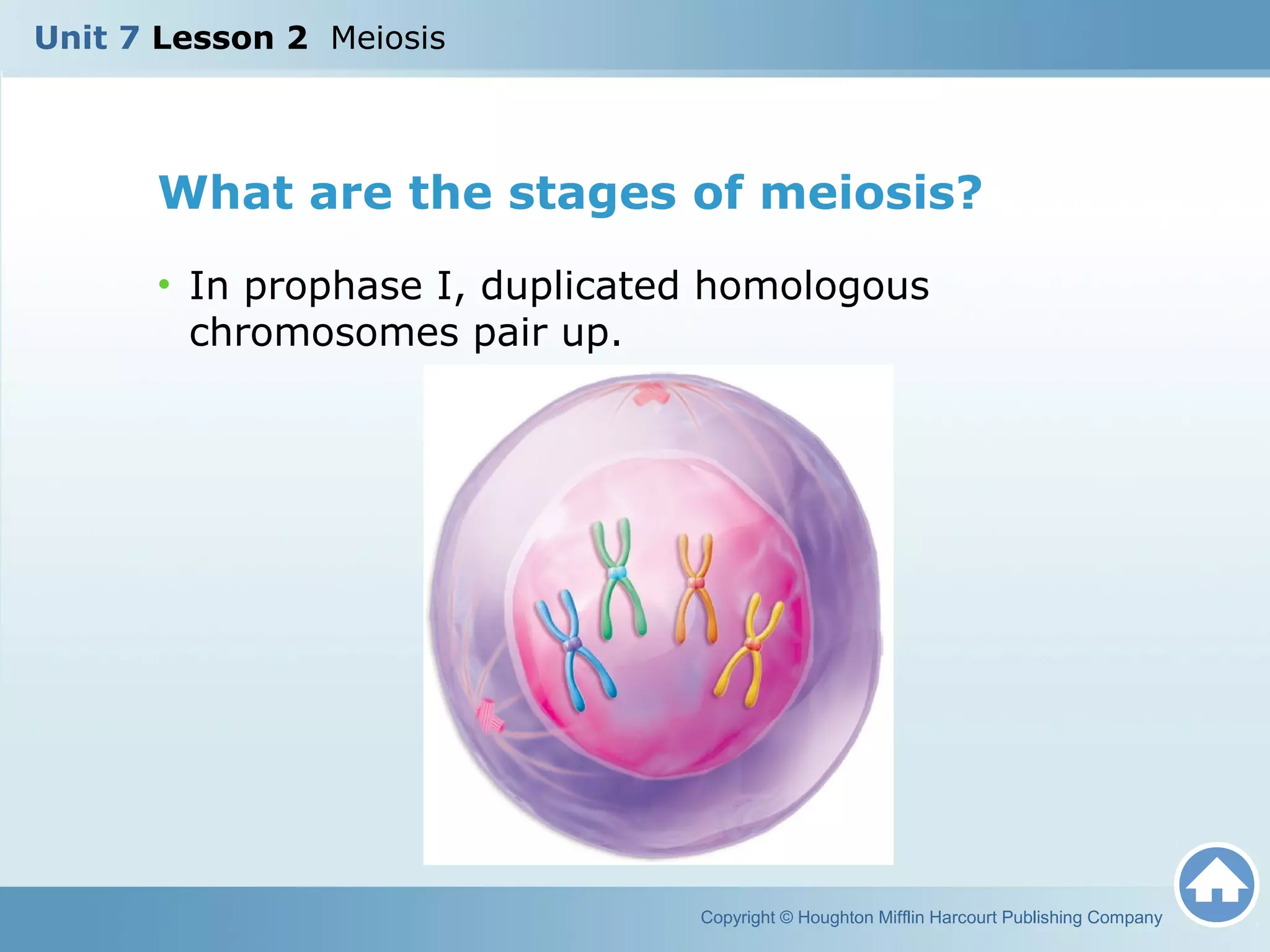 Unit 7 Lesson 2 Meiosis

What are the stages of meiosis?

• In prophase I, duplicated homologous chromosomes pair up.

Copyright © Houghton Mifflin Harcourt Publishing Company